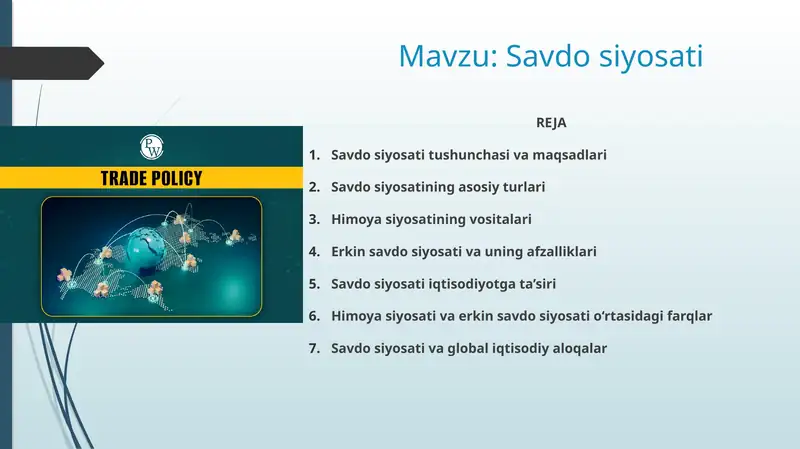 Mavzu: Savdo siyosati

PW

TRADE POLICY

REJA

1. Savdo siyosati tushunchasi va maqsadlari
2. Savdo siyosatining asosiy turlari
3. Himoya siyosatining vositalari
4. Erkin savdo siyosati va uning afzalliklari
5. Savdo siyosati iqtisodiyotga ta’siri
6. Himoya siyosati va erkin savdo siyosati o‘rtasidagi farqlar
7. Savdo siyosati va global iqtisodiy aloqalar